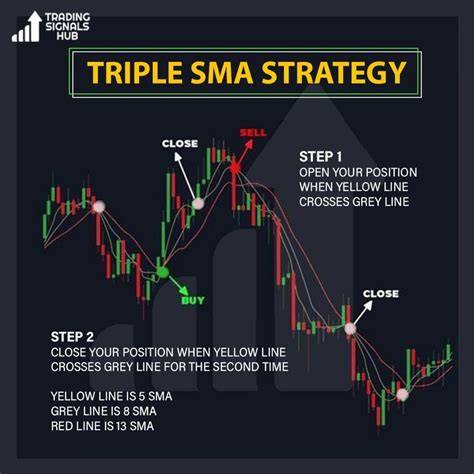 TRADING SIGNALS HUB

TRIPLE SMA STRATEGY

CLOSE

SELL

STEP 1
OPEN YOUR POSITION WHEN YELLOW LINE CROSSES GREY LINE

BUY

CLOSE

STEP 2
CLOSE YOUR POSITION WHEN YELLOW LINE CROSSES GREY LINE FOR THE SECOND TIME

YELLOW LINE IS 5 SMA
GREY LINE IS 8 SMA
RED LINE IS 13 SMA